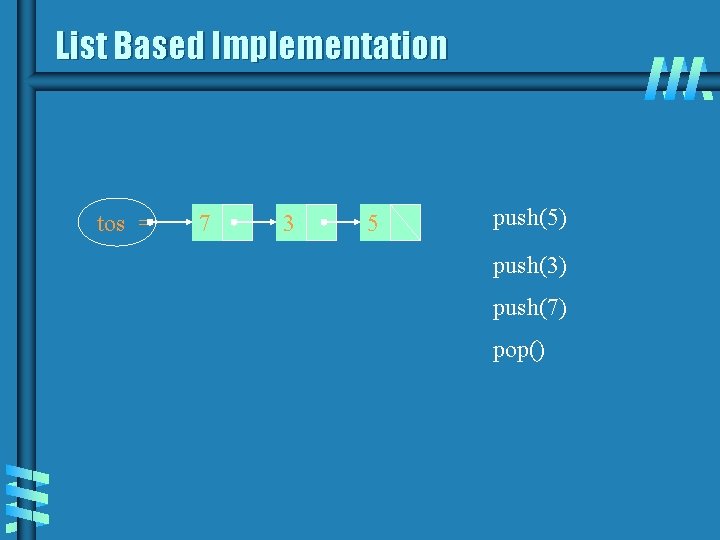 List Based Implementation

tos =

7

3

5

push(5)

push(3)

push(7)

pop()